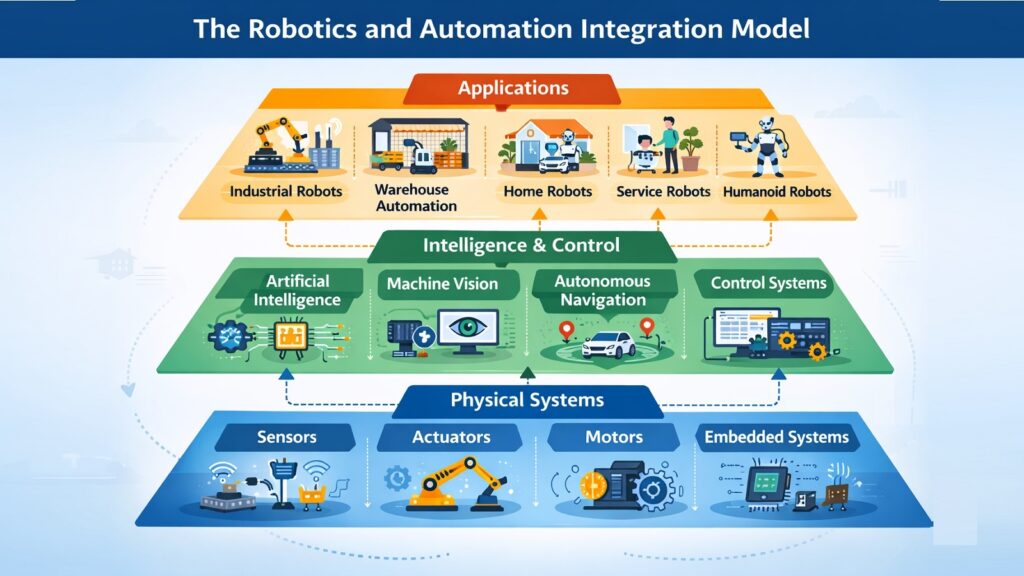 The Robotics and Automation Integration Model

Applications

Industrial Robots

Warehouse Automation

Home Robots

Service Robots

Humanoid Robots

Intelligence & Control

Artificial Intelligence

Machine Vision

Autonomous Navigation

Control Systems

Physical Systems

Sensors

Actuators

Motors

Embedded Systems